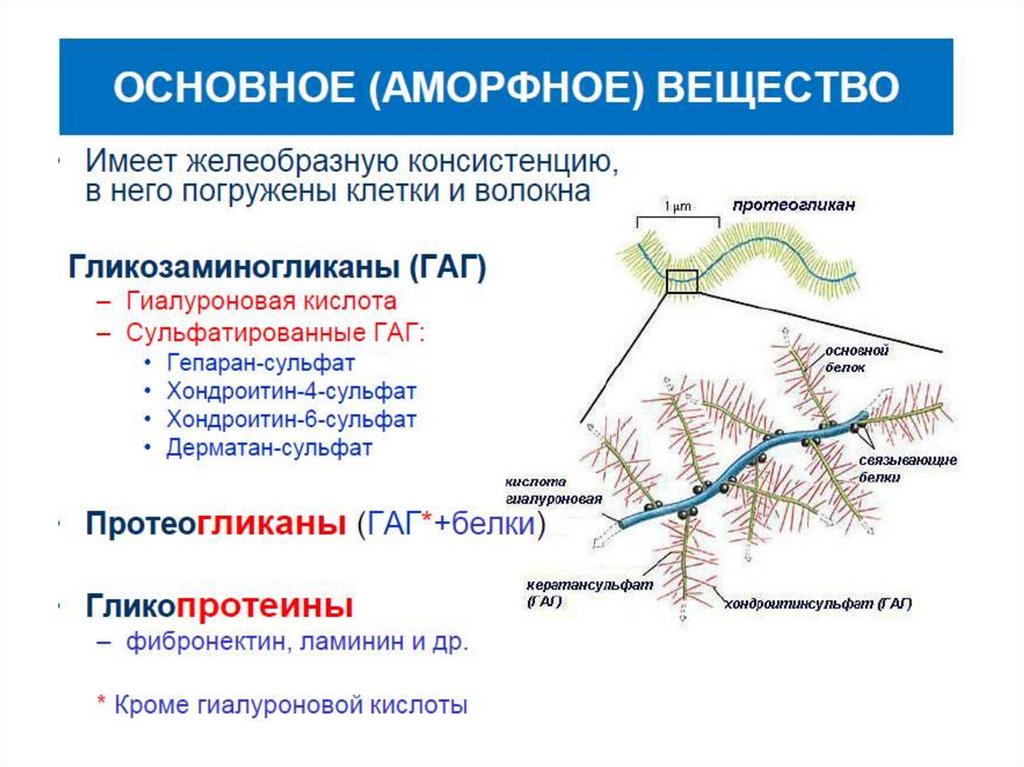 ОСНОВНОЕ (АМОРФНОЕ) ВЕЩЕСТВО

• Имеет желеобразную консистенцию, в него погружены клетки и волокна

Гликозаминогликаны (ГАГ)
– Гиалуроновая кислота
– Сульфатированные ГАГ:
• Гепаран-сульфат
• Хондроитин-4-сульфат
• Хондроитин-6-сульфат
• Дерматан-сульфат

• Протеогликаны (ГАГ*+белки)

• Гликопротеины
– фибронектин, ламинин и др.

* Кроме гиалуроновой кислоты

1 μm
протеогликан
основной белок
связывающие белки
кислота гиалуроновая
кератансульфат (ГАГ)
хондроитинсульфат (ГАГ)